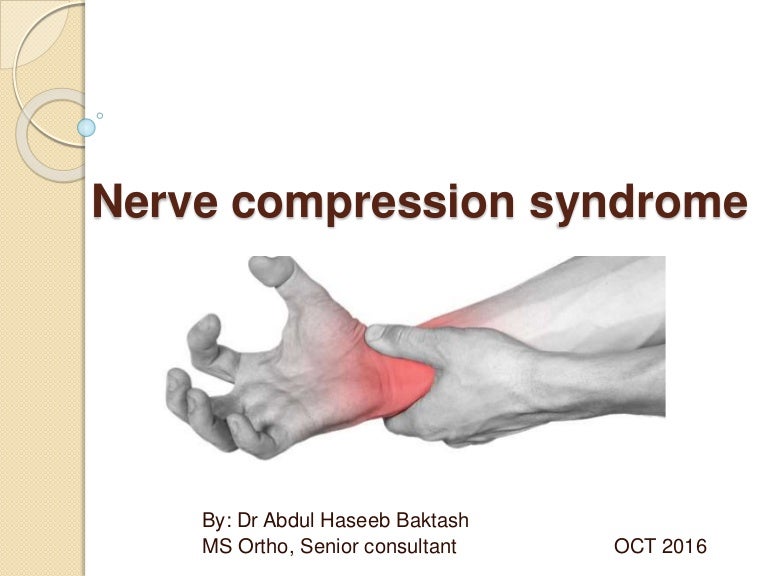 Nerve compression syndrome

By: Dr Abdul Haseeb Baktash
MS Ortho, Senior consultant OCT 2016